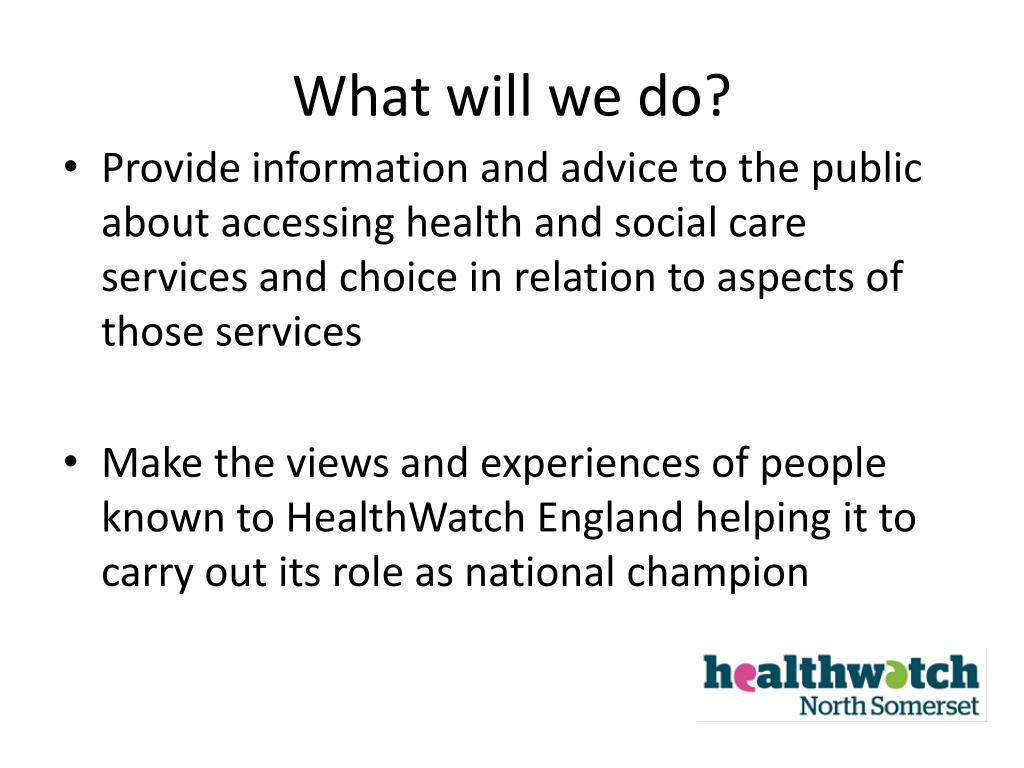 What will we do?

• Provide information and advice to the public about accessing health and social care services and choice in relation to aspects of those services

• Make the views and experiences of people known to HealthWatch England helping it to carry out its role as national champion

healthwatch
North Somerset